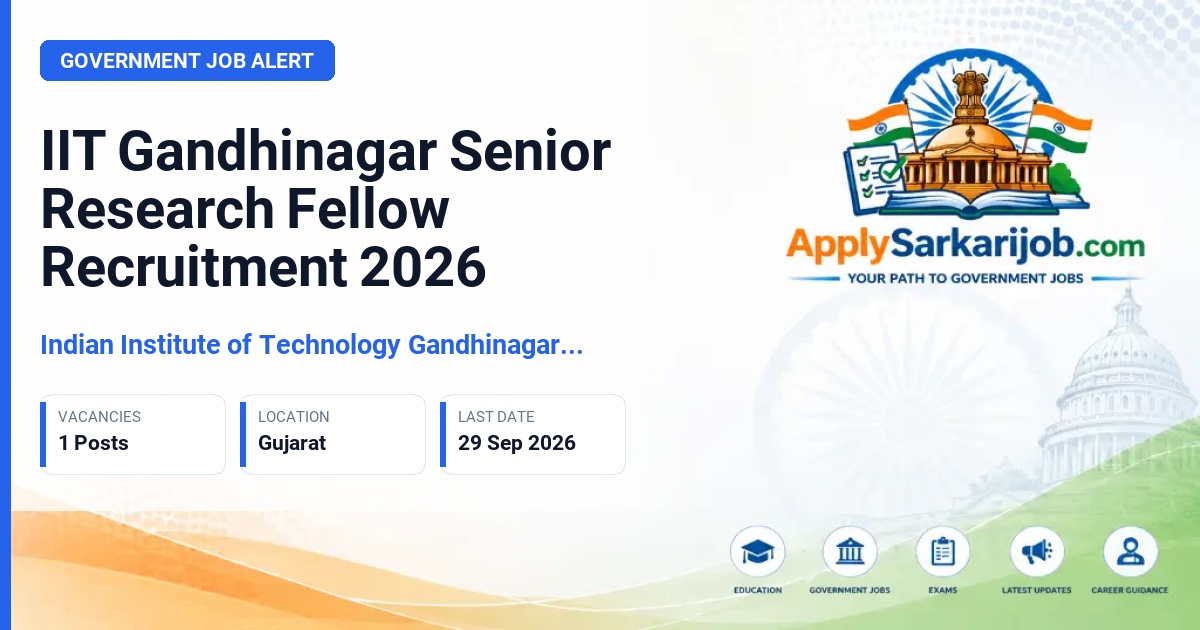 GOVERNMENT JOB ALERT

IIT Gandhinagar Senior Research Fellow Recruitment 2026

Indian Institute of Technology Gandhinagar...

VACANCIES
1 Posts

LOCATION
Gujarat

LAST DATE
29 Sep 2026

ApplySarkarijob.com
YOUR PATH TO GOVERNMENT JOBS

EDUCATION
GOVERNMENT JOBS
EXAMS
LATEST UPDATES
CAREER GUIDANCE